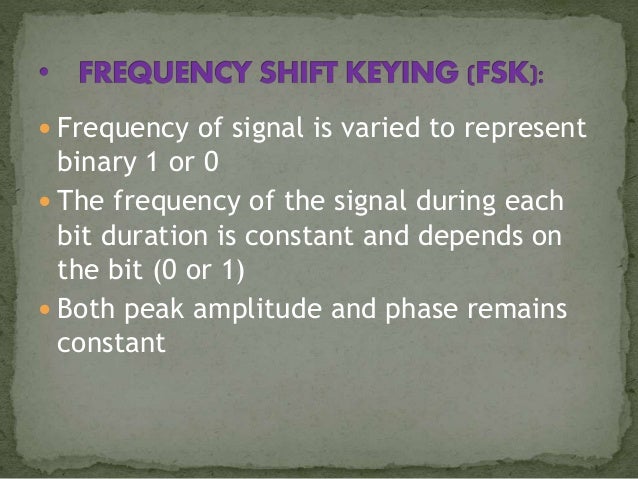 • FREQUENCY SHIFT KEYING (FSK):

• Frequency of signal is varied to represent binary 1 or 0
• The frequency of the signal during each bit duration is constant and depends on the bit (0 or 1)
• Both peak amplitude and phase remains constant